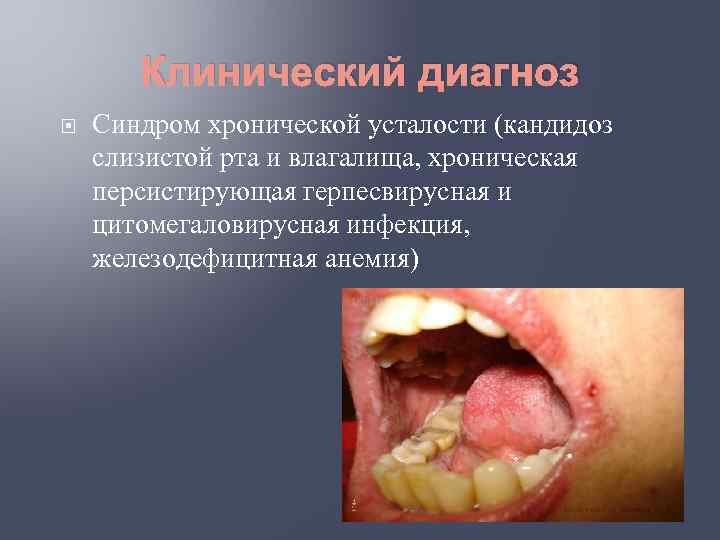 Клинический диагноз

Синдром хронической усталости (кандидоз слизистой рта и влагалища, хроническая персистирующая герпесвирусная и цитомегаловирусная инфекция, железодефицитная анемия)